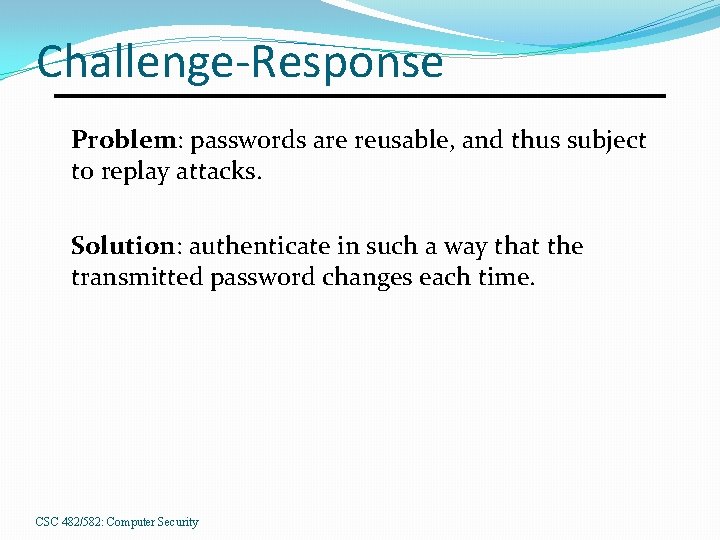 Challenge-Response

Problem: passwords are reusable, and thus subject to replay attacks.

Solution: authenticate in such a way that the transmitted password changes each time.

CSC 482/582: Computer Security